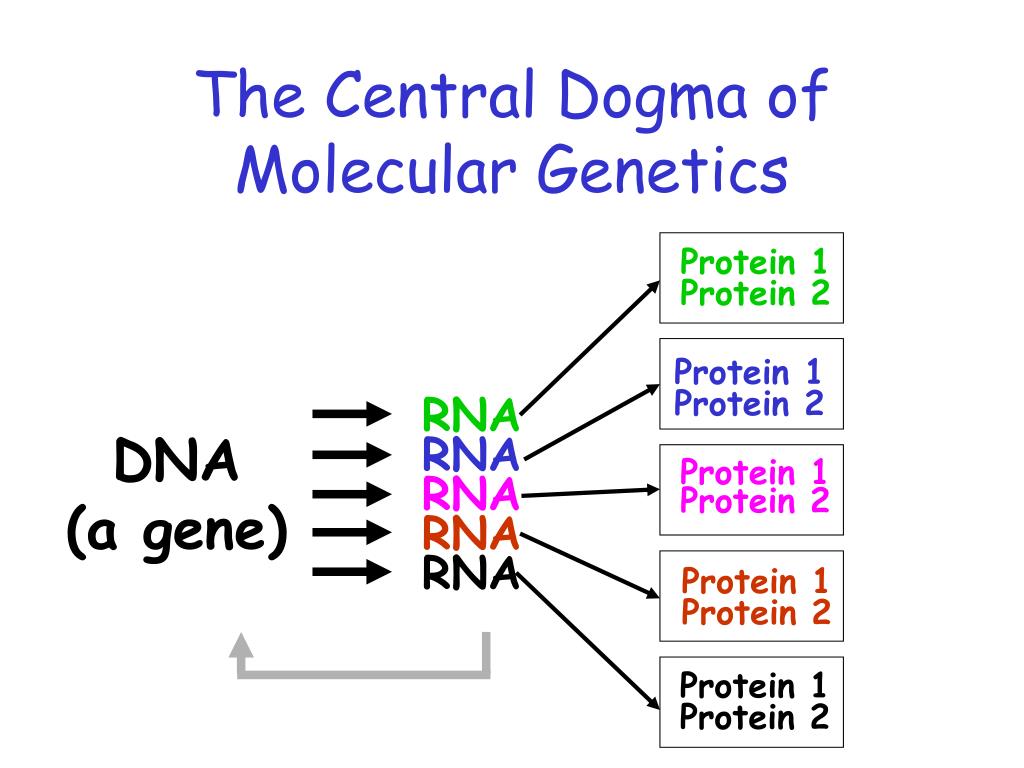 The Central Dogma of Molecular Genetics

DNA
(a gene)

RNA
RNA
RNA
RNA
RNA

Protein 1
Protein 2

Protein 1
Protein 2

Protein 1
Protein 2

Protein 1
Protein 2

Protein 1
Protein 2